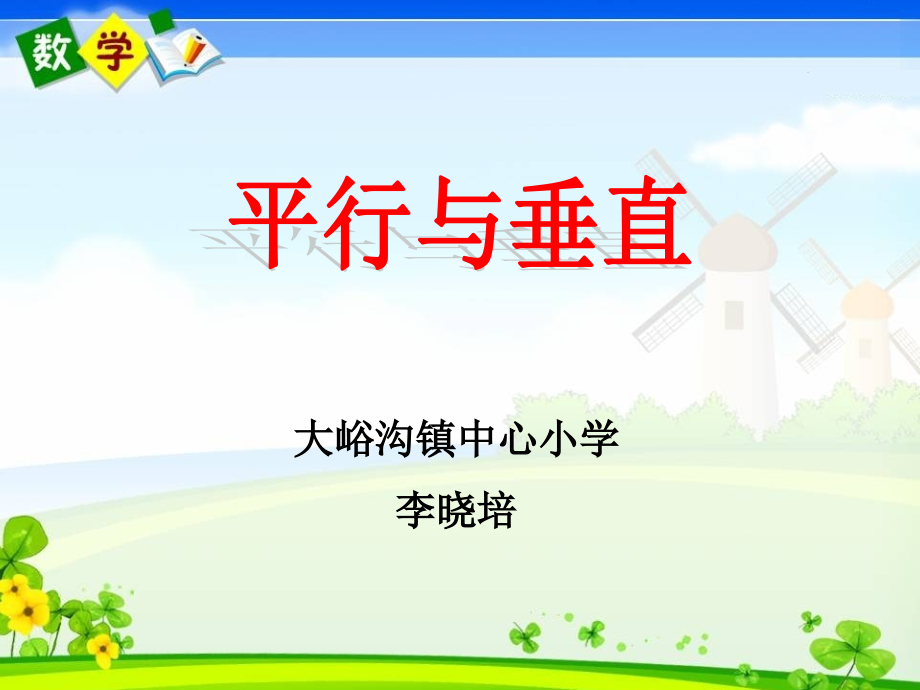 数学

平行与垂直

大峪沟镇中心小学

李晓培